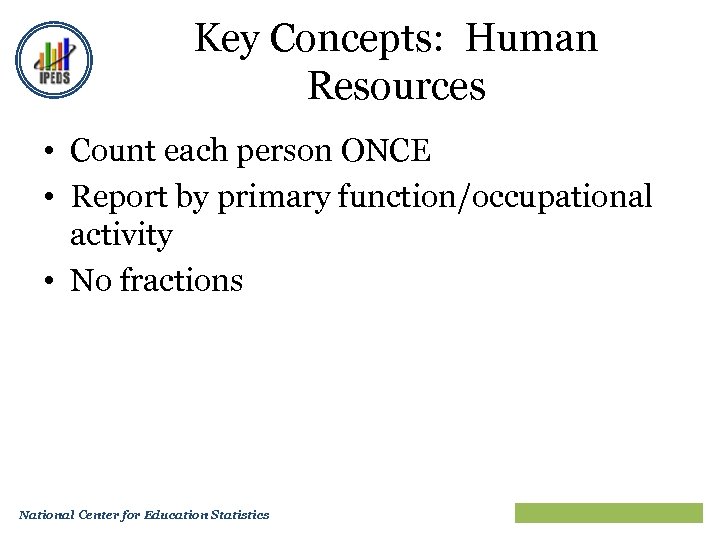 IPEDS

Key Concepts: Human Resources

• Count each person ONCE
• Report by primary function/occupational activity
• No fractions

National Center for Education Statistics